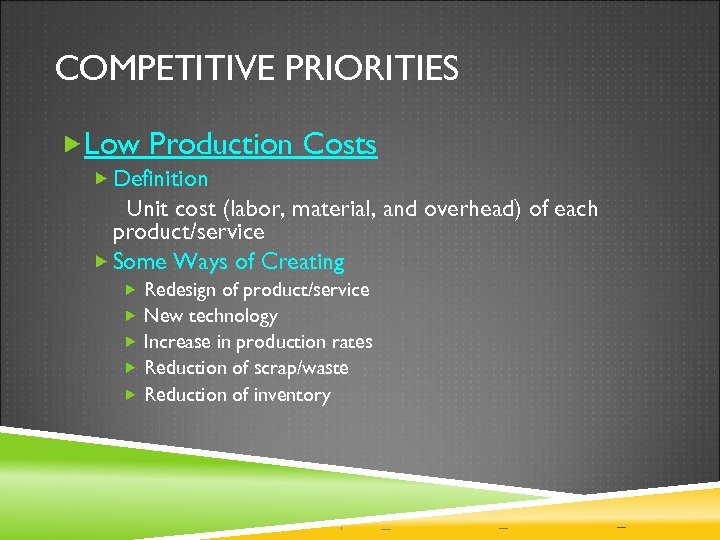 COMPETITIVE PRIORITIES

Low Production Costs

Definition

Unit cost (labor, material, and overhead) of each product/service

Some Ways of Creating

Redesign of product/service

New technology

Increase in production rates

Reduction of scrap/waste

Reduction of inventory